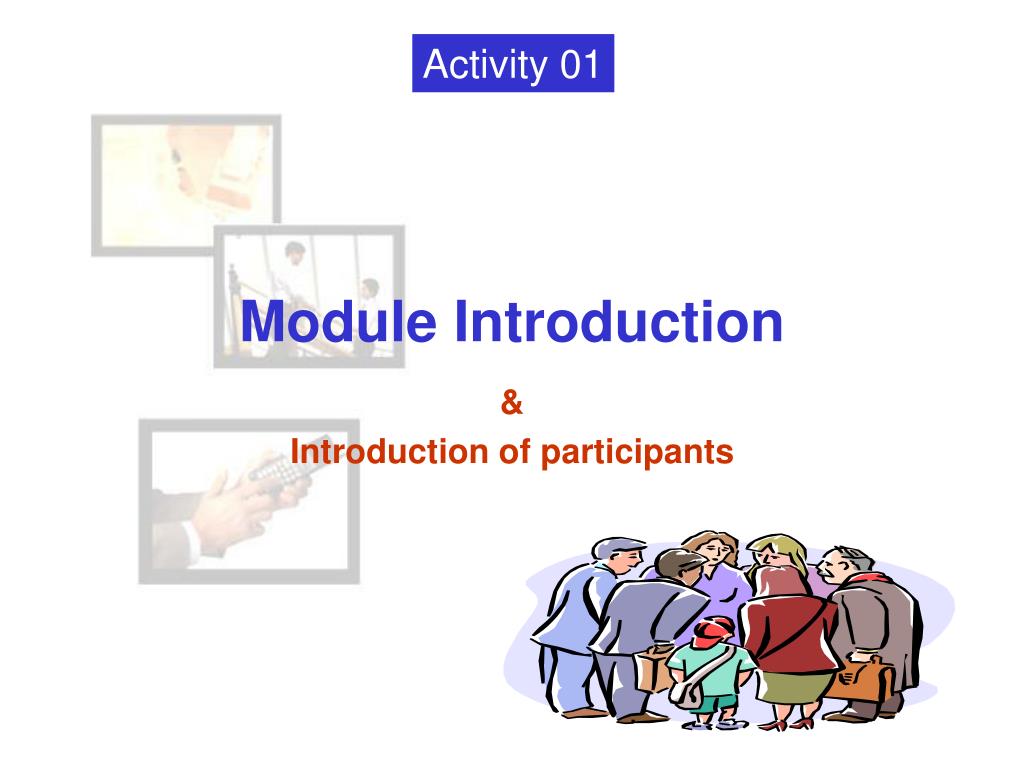 Activity 01

Module Introduction

&

Introduction of participants